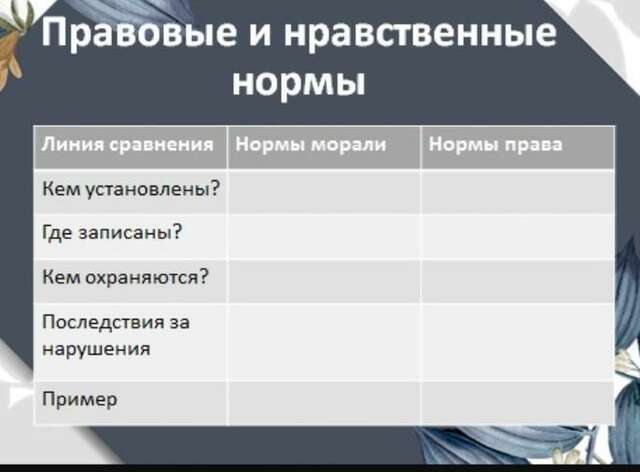 Правовые и нравственные нормы

| Линия сравнения | Нормы морали | Нормы права |
|---|---|---|
| Кем установлены? | | |
| Где записаны? | | |
| Кем охраняются? | | |
| Последствия за нарушения | | |
| Пример | | |